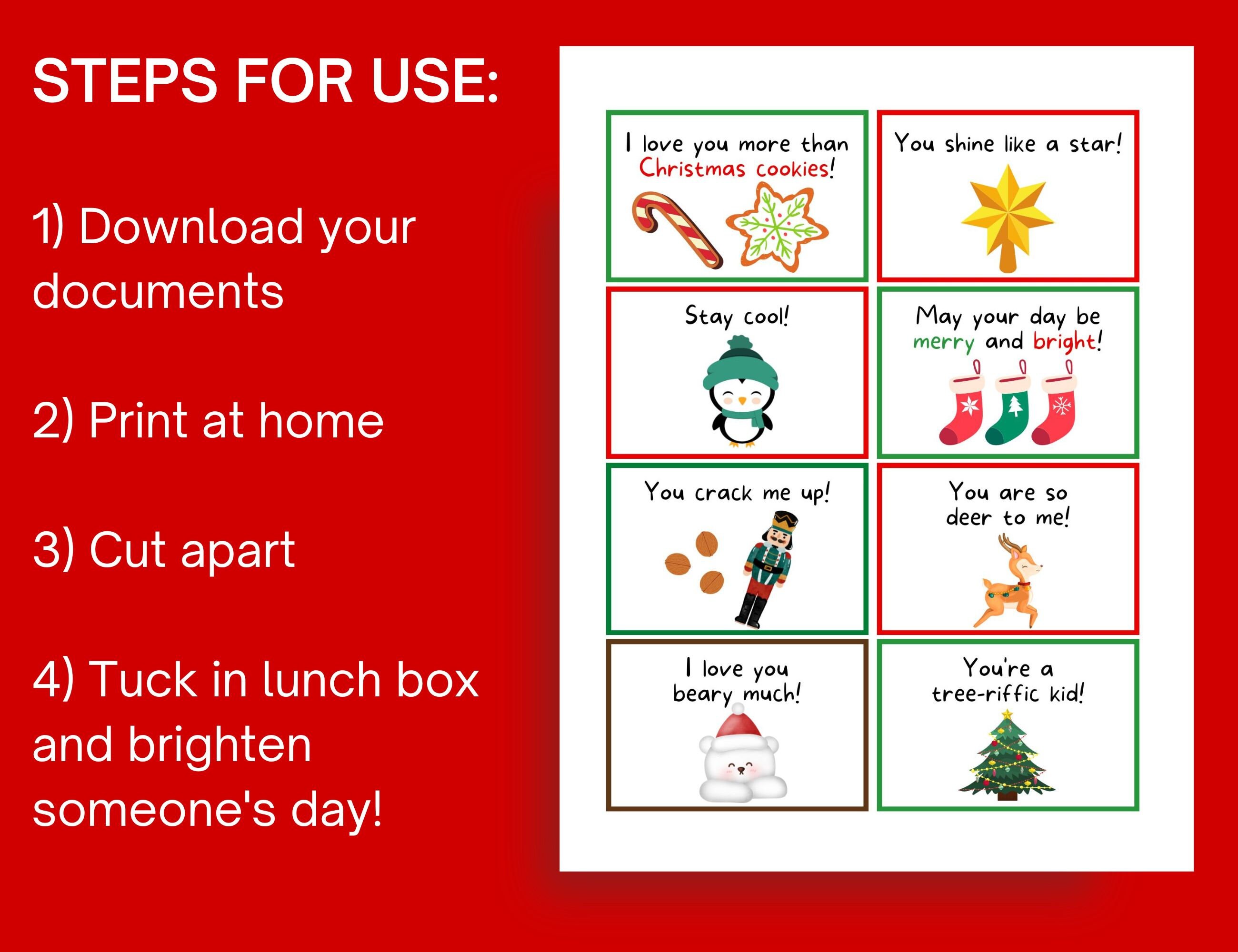 STEPS FOR USE:

1) Download your documents

2) Print at home

3) Cut apart

4) Tuck in lunch box and brighten someone's day!

I love you more than Christmas cookies!

You shine like a star!

Stay cool!

May your day be merry and bright!

You crack me up!

You are so deer to me!

I love you beary much!

You're a tree-riffic kid!